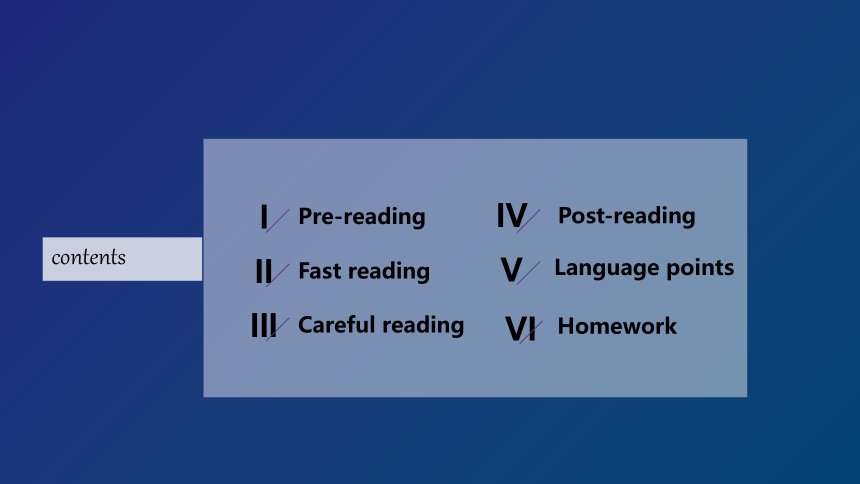 contents

Ⅰ Pre-reading

Ⅱ Fast reading

Ⅲ Careful reading

Ⅳ Post-reading

Ⅴ Language points

Ⅵ Homework